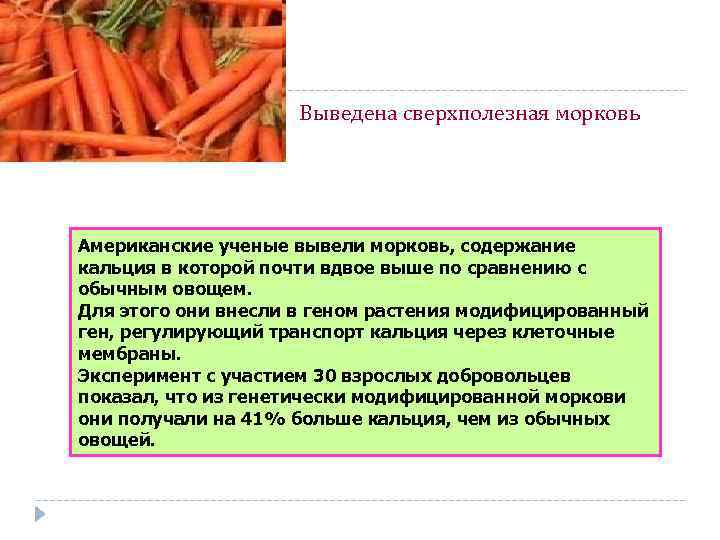 Выведена сверхполезная морковь

Американские ученые вывели морковь, содержание кальция в которой почти вдвое выше по сравнению с обычным овощем.
Для этого они внесли в геном растения модифицированный ген, регулирующий транспорт кальция через клеточные мембраны.
Эксперимент с участием 30 взрослых добровольцев показал, что из генетически модифицированной моркови они получали на 41% больше кальция, чем из обычных овощей.